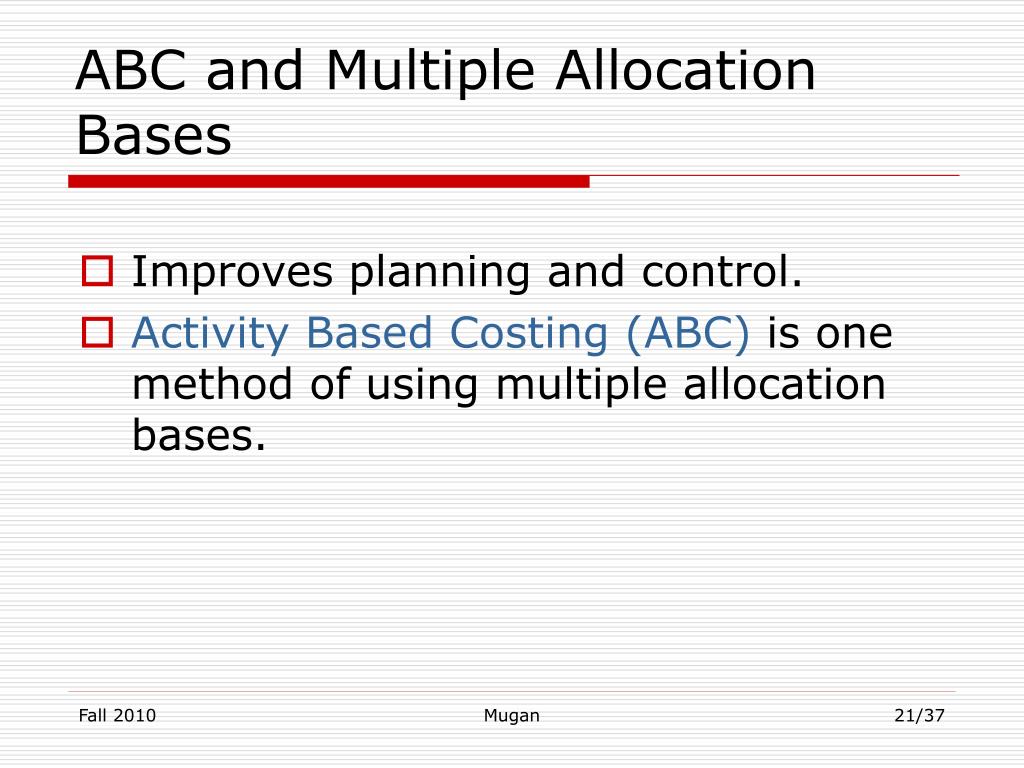 ABC and Multiple Allocation Bases

Improves planning and control.

Activity Based Costing (ABC) is one method of using multiple allocation bases.

Fall 2010

Mugan

21/37